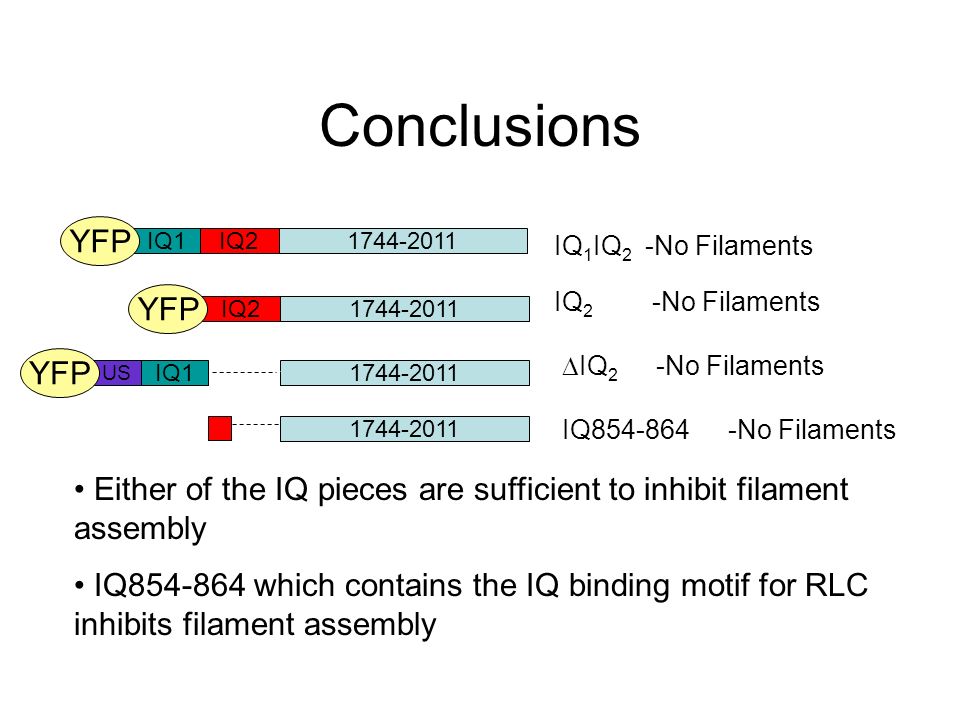 Conclusions

YFP IQ1 IQ2 1744-2011

$IQ_1IQ_2$ -No Filaments

YFP IQ2 1744-2011

$IQ_2$ -No Filaments

YFP US IQ1 1744-2011

$\Delta IQ_2$ -No Filaments

1744-2011

IQ854-864 -No Filaments

• Either of the IQ pieces are sufficient to inhibit filament assembly

• IQ854-864 which contains the IQ binding motif for RLC inhibits filament assembly